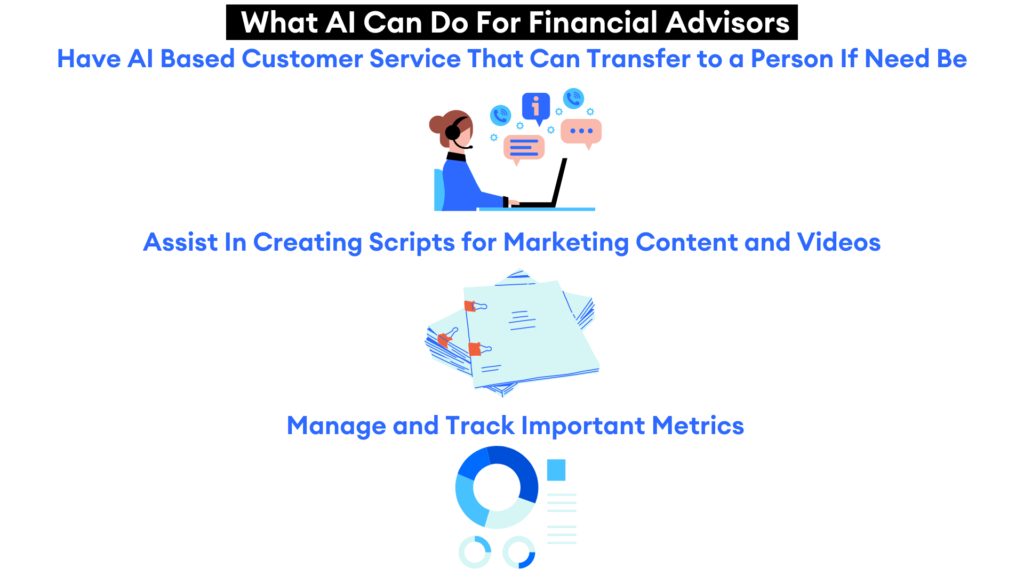 What AI Can Do For Financial Advisors

Have AI Based Customer Service That Can Transfer to a Person If Need Be

Assist In Creating Scripts for Marketing Content and Videos

Manage and Track Important Metrics